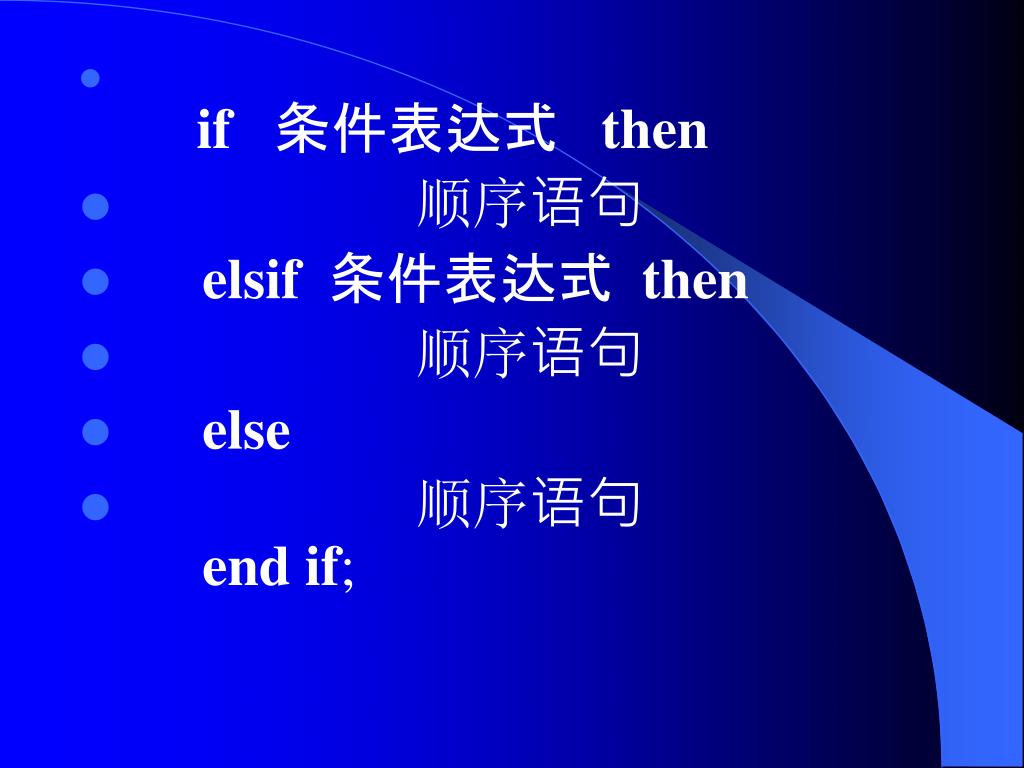 if 条件表达式 then
顺序语句
elsif 条件表达式 then
顺序语句
else
顺序语句
end if;